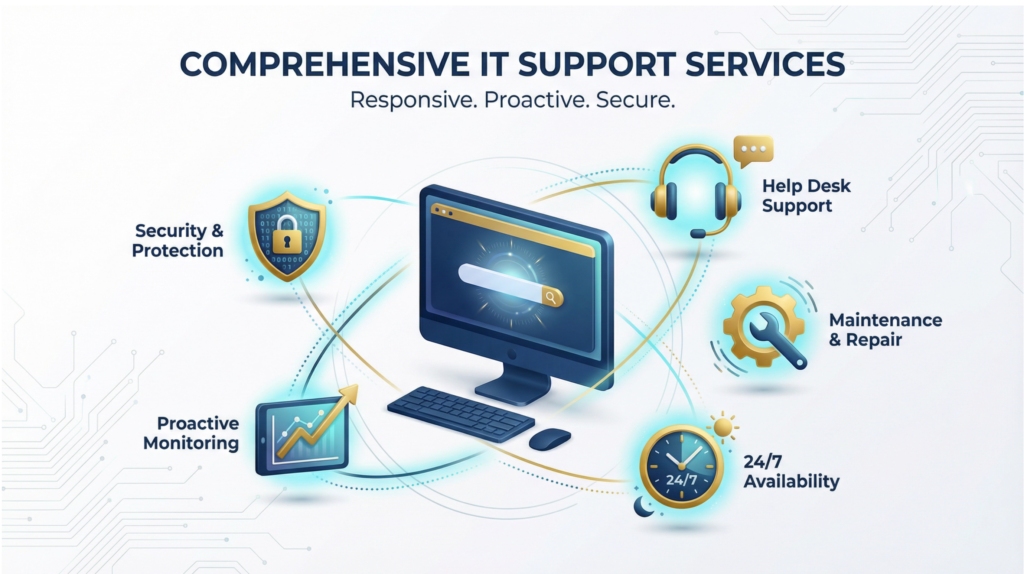 COMPREHENSIVE IT SUPPORT SERVICES

Responsive. Proactive. Secure.

Security & Protection

Help Desk Support

Maintenance & Repair

Proactive Monitoring

24/7

24/7 Availability